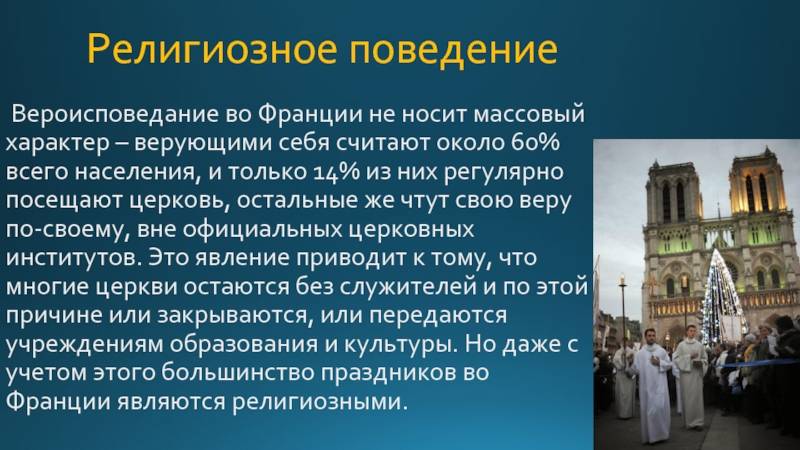 Религиозное поведение

Вероисповедание во Франции не носит массовый характер – верующими себя считают около 60% всего населения, и только 14% из них регулярно посещают церковь, остальные же чтут свою веру по-своему, вне официальных церковных институтов. Это явление приводит к тому, что многие церкви остаются без служителей и по этой причине или закрываются, или передаются учреждениям образования и культуры. Но даже с учетом этого большинство праздников во Франции являются религиозными.